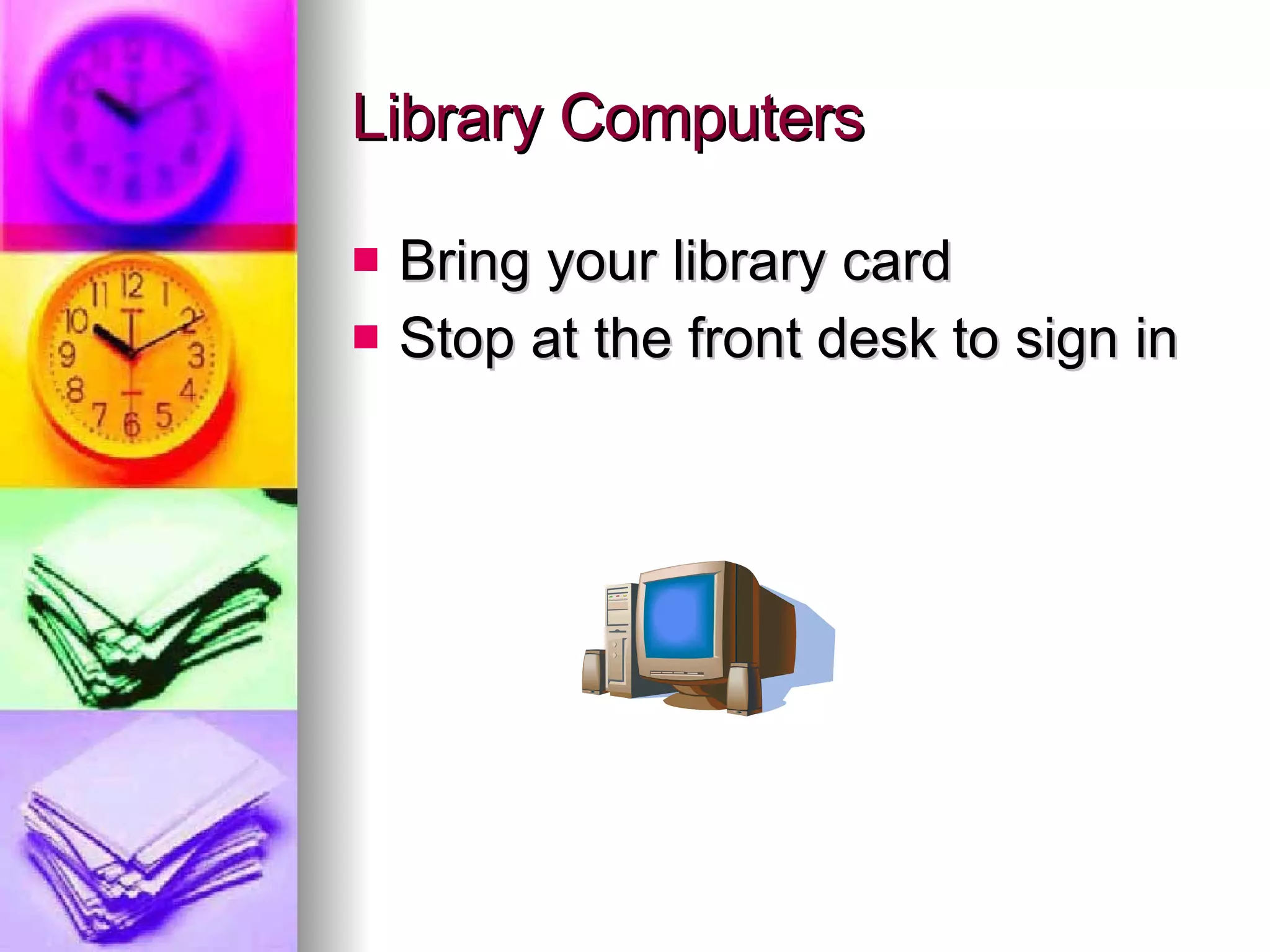 Library Computers

- Bring your library card
- Stop at the front desk to sign in